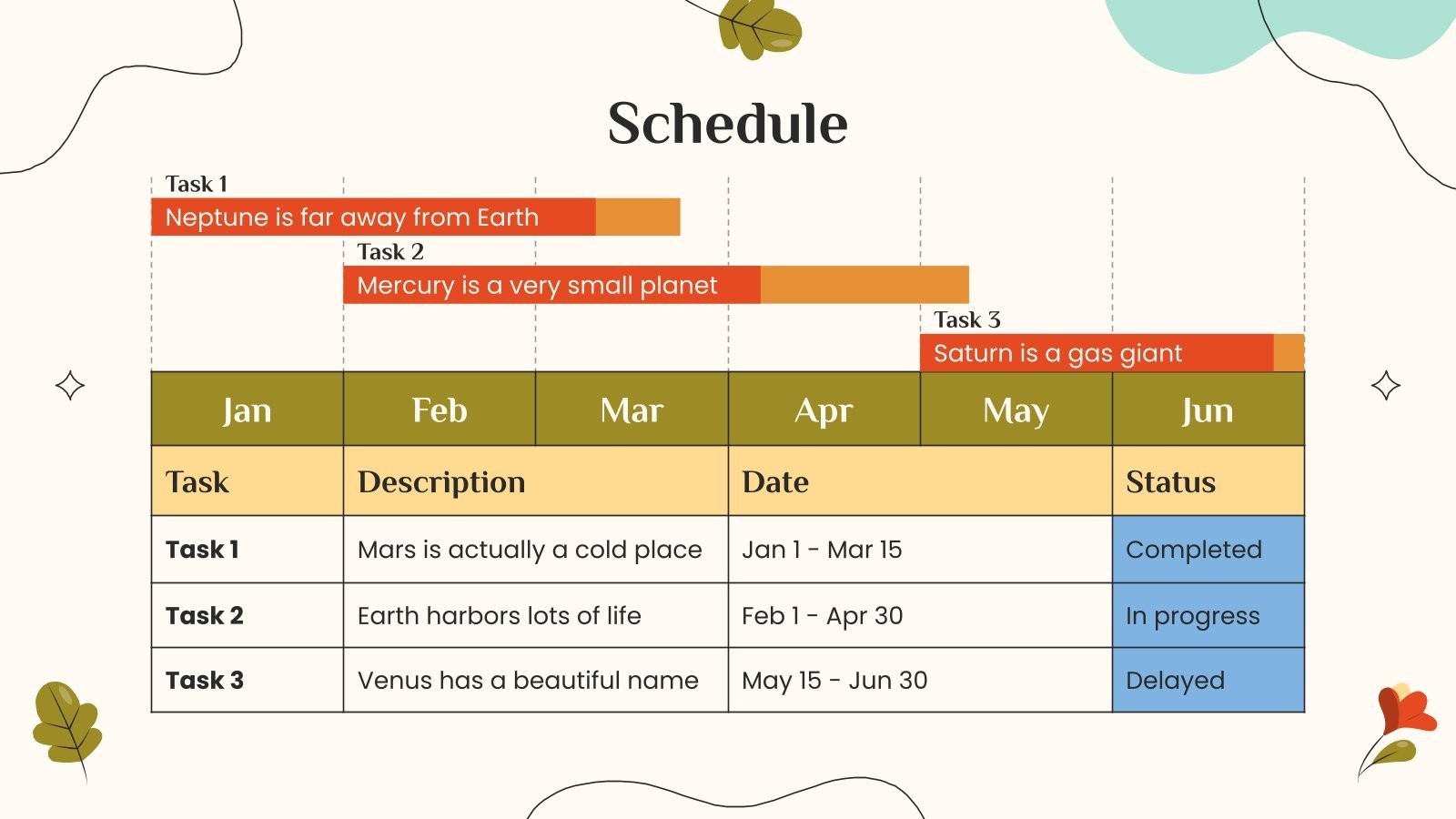 Schedule

Task 1
Neptune is far away from Earth

Task 2
Mercury is a very small planet

Task 3
Saturn is a gas giant

| Jan | Feb | Mar | Apr | May | Jun |
|---|---|---|---|---|---|

| Task | Description | Date | Status |
|---|---|---|---|
| Task 1 | Mars is actually a cold place | Jan 1 - Mar 15 | Completed |
| Task 2 | Earth harbors lots of life | Feb 1 - Apr 30 | In progress |
| Task 3 | Venus has a beautiful name | May 15 - Jun 30 | Delayed |